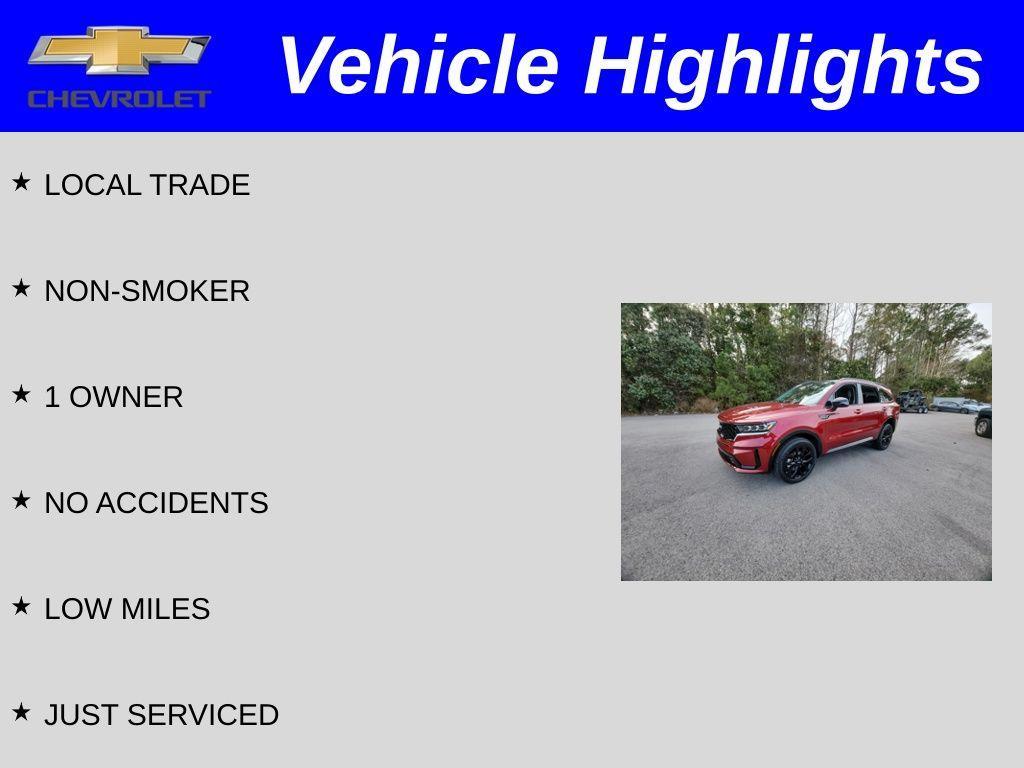 CHEVROLET

Vehicle Highlights

★ LOCAL TRADE

★ NON-SMOKER

★ 1 OWNER

★ NO ACCIDENTS

★ LOW MILES

★ JUST SERVICED